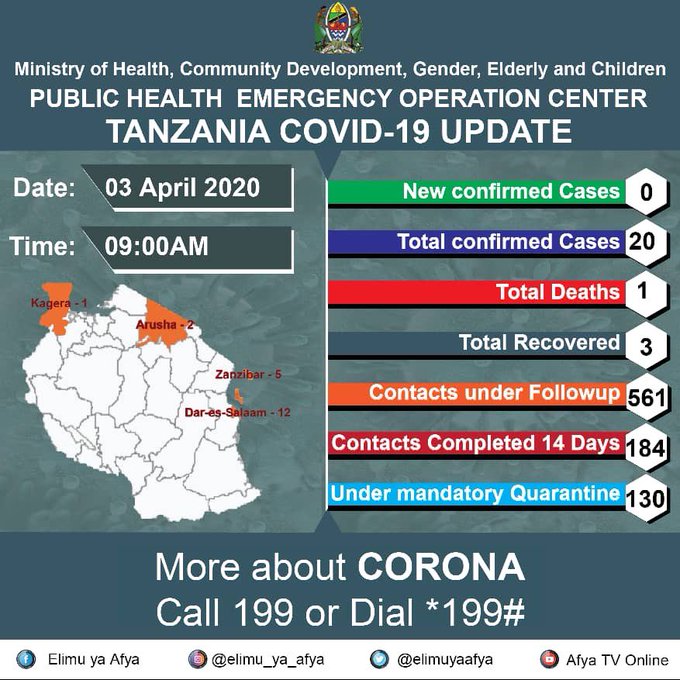 Ministry of Health, Community Development, Gender, Elderly and Children
PUBLIC HEALTH EMERGENCY OPERATION CENTER
TANZANIA COVID-19 UPDATE

Date: 03 April 2020
Time: 09:00AM

Kagera - 1
Arusha - 2
Zanzibar - 5
Dar-es-Salaam - 12

New confirmed Cases 0
Total confirmed Cases 20
Total Deaths 1
Total Recovered 3
Contacts under Followup 561
Contacts Completed 14 Days 184
Under mandatory Quarantine 130

More about CORONA
Call 199 or Dial *199#

Elimu ya Afya
@elimu_ya_afya
@elimuyaafya
Afya TV Online